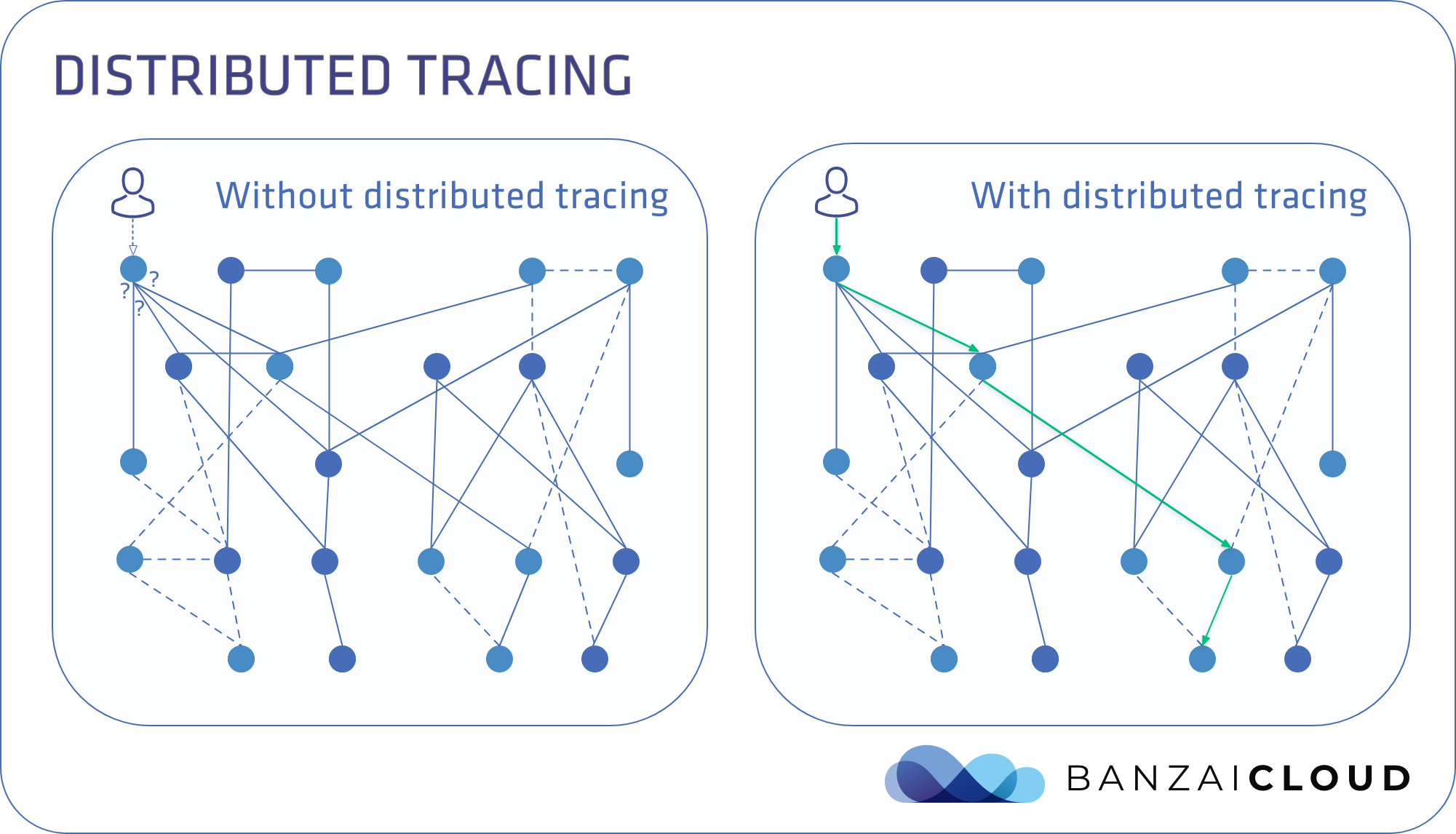 DISTRIBUTED TRACING

Without distributed tracing

? ? ?

With distributed tracing

BANZAICLOUD